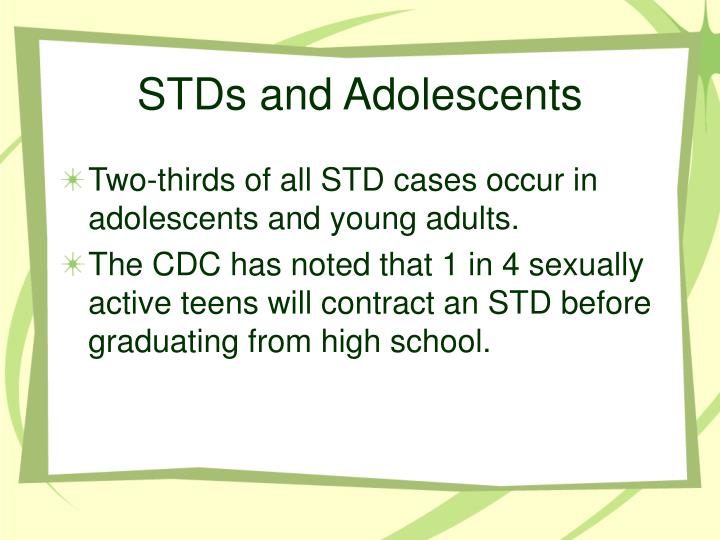 STDs and Adolescents

Two-thirds of all STD cases occur in adolescents and young adults.

The CDC has noted that 1 in 4 sexually active teens will contract an STD before graduating from high school.